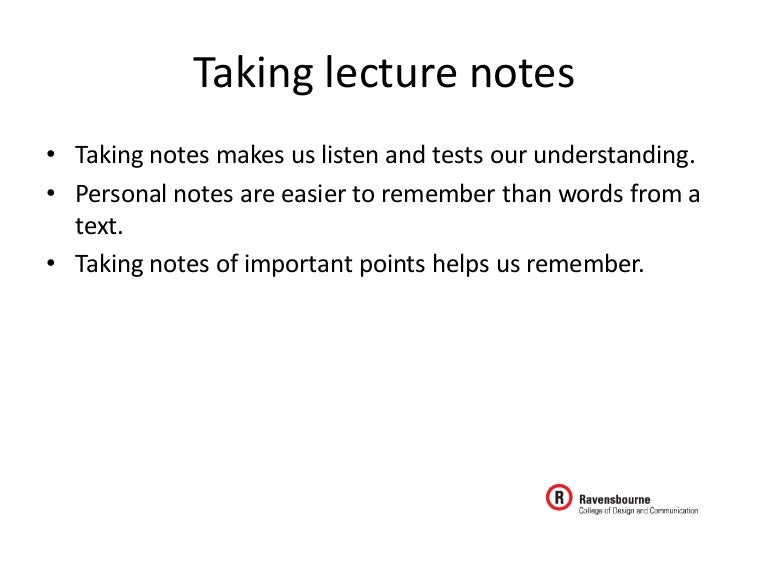 Taking lecture notes

• Taking notes makes us listen and tests our understanding.
• Personal notes are easier to remember than words from a text.
• Taking notes of important points helps us remember.

R Ravensbourne
College of Design and Communication